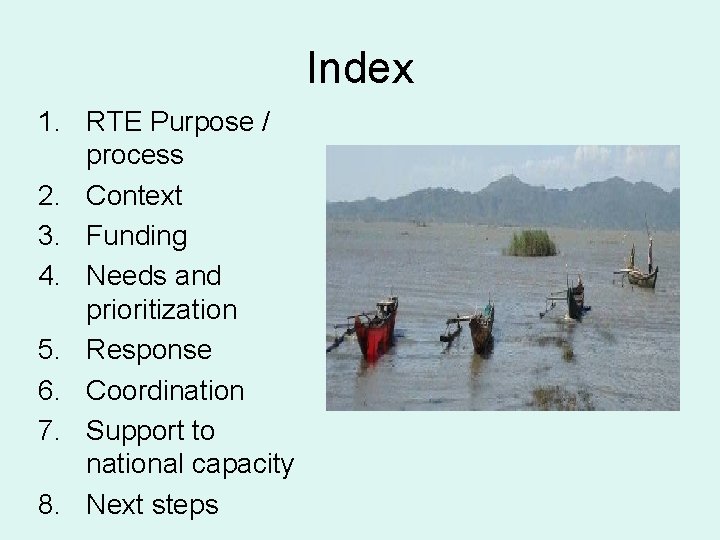 Index

1. RTE Purpose / process
2. Context
3. Funding
4. Needs and prioritization
5. Response
6. Coordination
7. Support to national capacity
8. Next steps